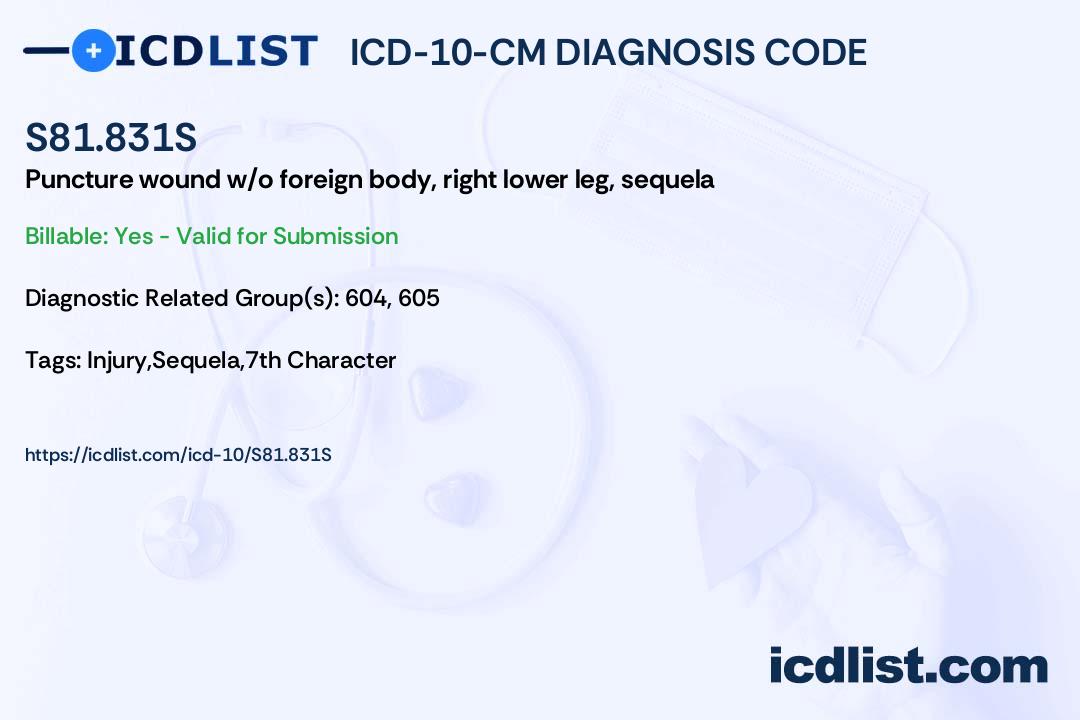 ICDLIST ICD-10-CM DIAGNOSIS CODE

S81.831S

Puncture wound w/o foreign body, right lower leg, sequela

Billable: Yes - Valid for Submission

Diagnostic Related Group(s): 604, 605

Tags: Injury,Sequela,7th Character

https://icdlist.com/icd-10/S81.831S

icdlist.com